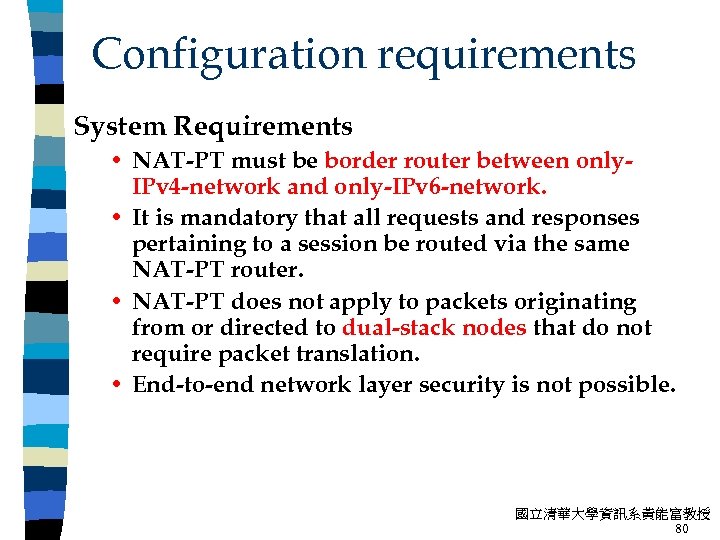 Configuration requirements

System Requirements

• NAT-PT must be border router between only-IPv4-network and only-IPv6-network.
• It is mandatory that all requests and responses pertaining to a session be routed via the same NAT-PT router.
• NAT-PT does not apply to packets originating from or directed to dual-stack nodes that do not require packet translation.
• End-to-end network layer security is not possible.

國立清華大學資訊系黃能富教授
80